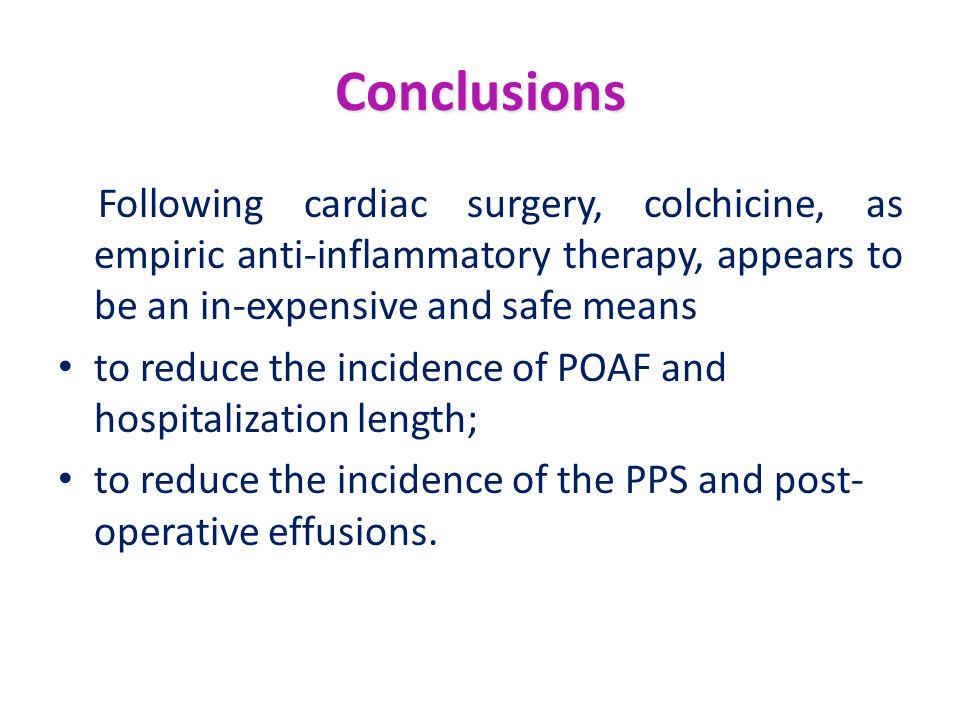 Conclusions

Following cardiac surgery, colchicine, as empiric anti-inflammatory therapy, appears to be an in-expensive and safe means

• to reduce the incidence of POAF and hospitalization length;

• to reduce the incidence of the PPS and post-operative effusions.